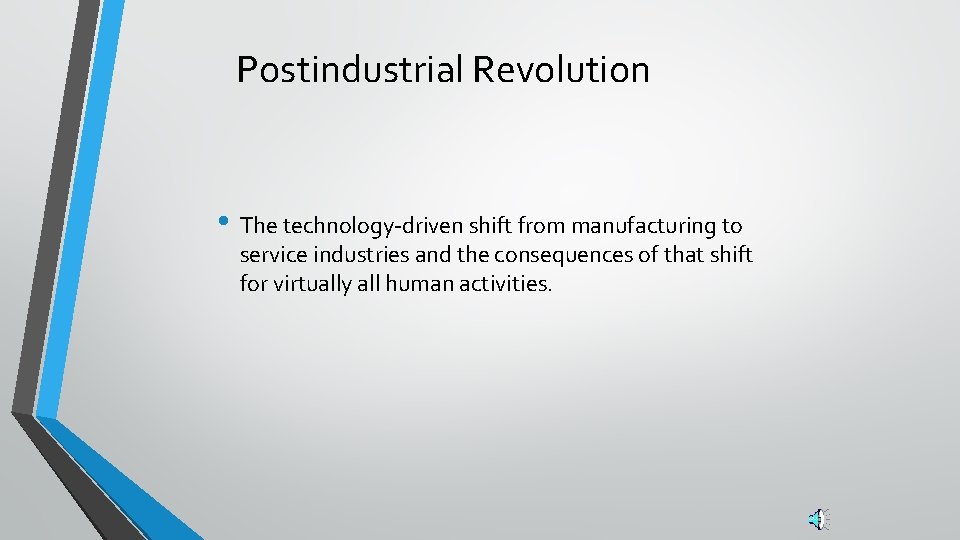 Postindustrial Revolution

• The technology-driven shift from manufacturing to service industries and the consequences of that shift for virtually all human activities.